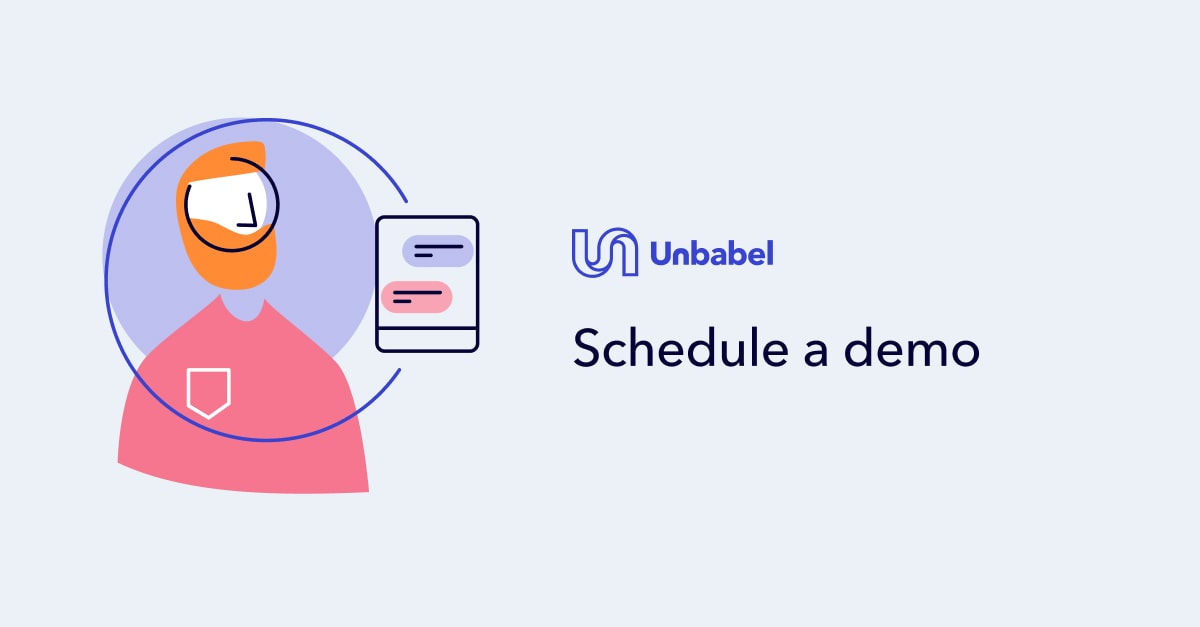 Unbabel

Schedule a demo